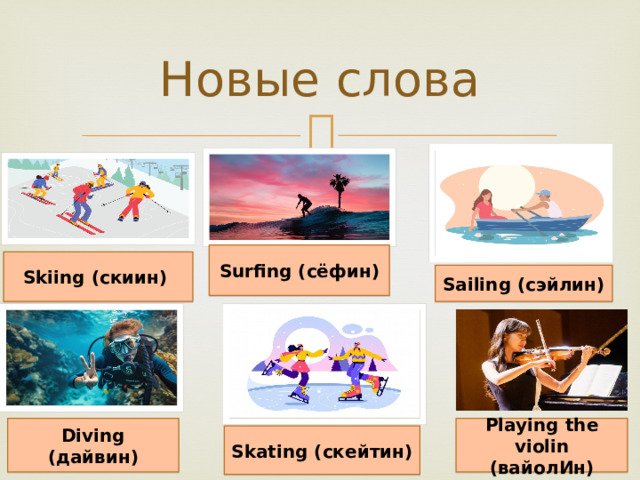 Новые слова

Skiing (скиин)

Surfing (сёфин)

Sailing (сэйлин)

Diving (дайвин)

Skating (скейтин)

Playing the violin (вайолИн)